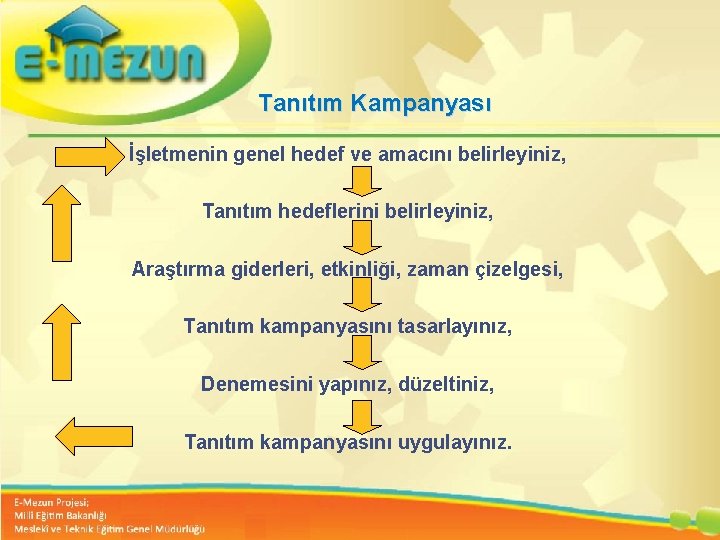 E-MEZUN

Tanıtım Kampanyası

İşletmenin genel hedef ve amacını belirleyiniz,

Tanıtım hedeflerini belirleyiniz,

Araştırma giderleri, etkinliği, zaman çizelgesi,

Tanıtım kampanyasını tasarlayınız,

Denemesini yapınız, düzeltiniz,

Tanıtım kampanyasını uygulayınız.

E-Mezun Projesi;
Milli Eğitim Bakanlığı
Mesleki ve Teknik Eğitim Genel Müdürlüğü